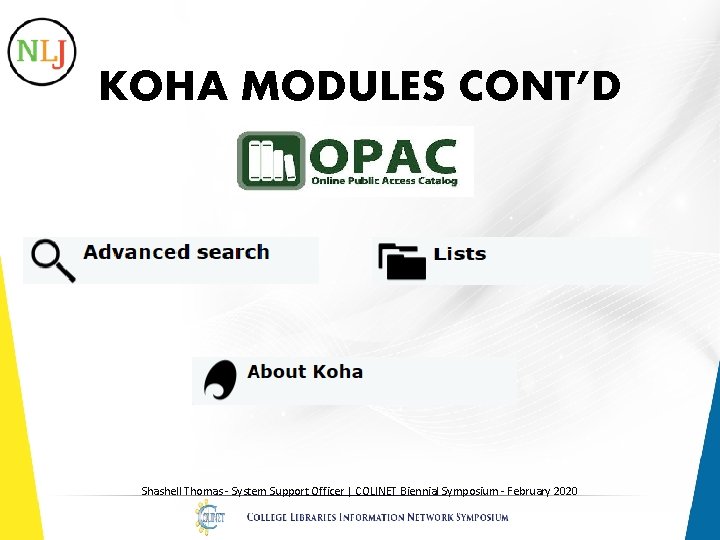 NLJ

KOHA MODULES CONT'D

OPAC
Online Public Access Catalog

Advanced search

Lists

About Koha

Shashell Thomas - System Support Officer | COLINET Biennial Symposium - February 2020

COLINET

COLLEGE LIBRARIES INFORMATION NETWORK SYMPOSIUM